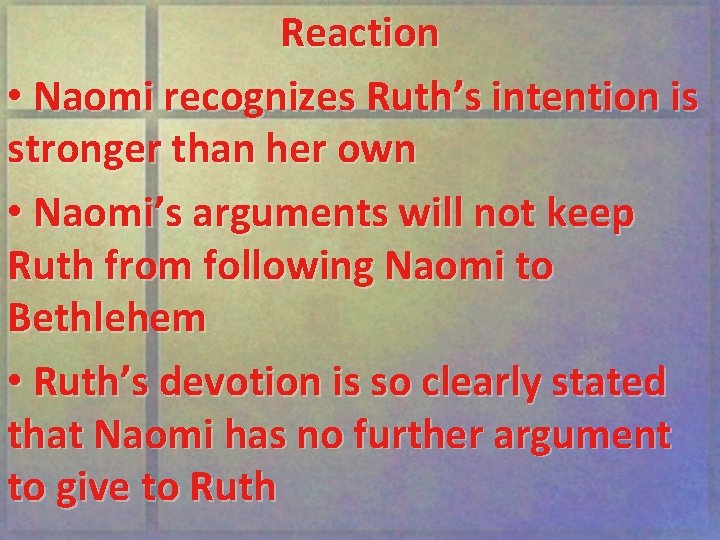 Reaction

• Naomi recognizes Ruth’s intention is stronger than her own

• Naomi’s arguments will not keep Ruth from following Naomi to Bethlehem

• Ruth’s devotion is so clearly stated that Naomi has no further argument to give to Ruth